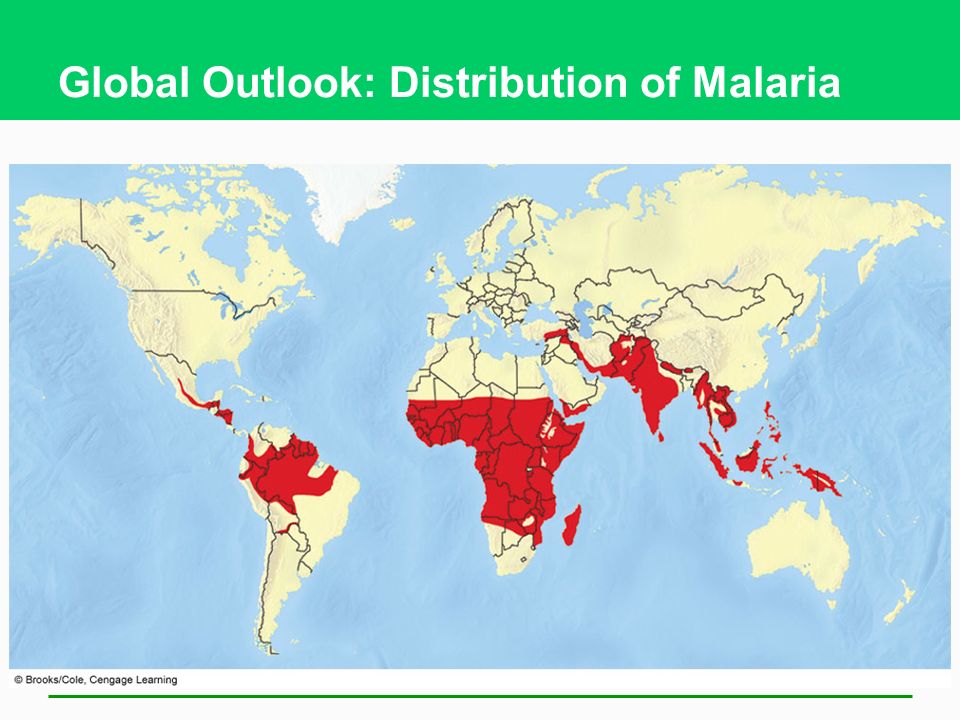 Global Outlook: Distribution of Malaria

© Brooks/Cole, Cengage Learning